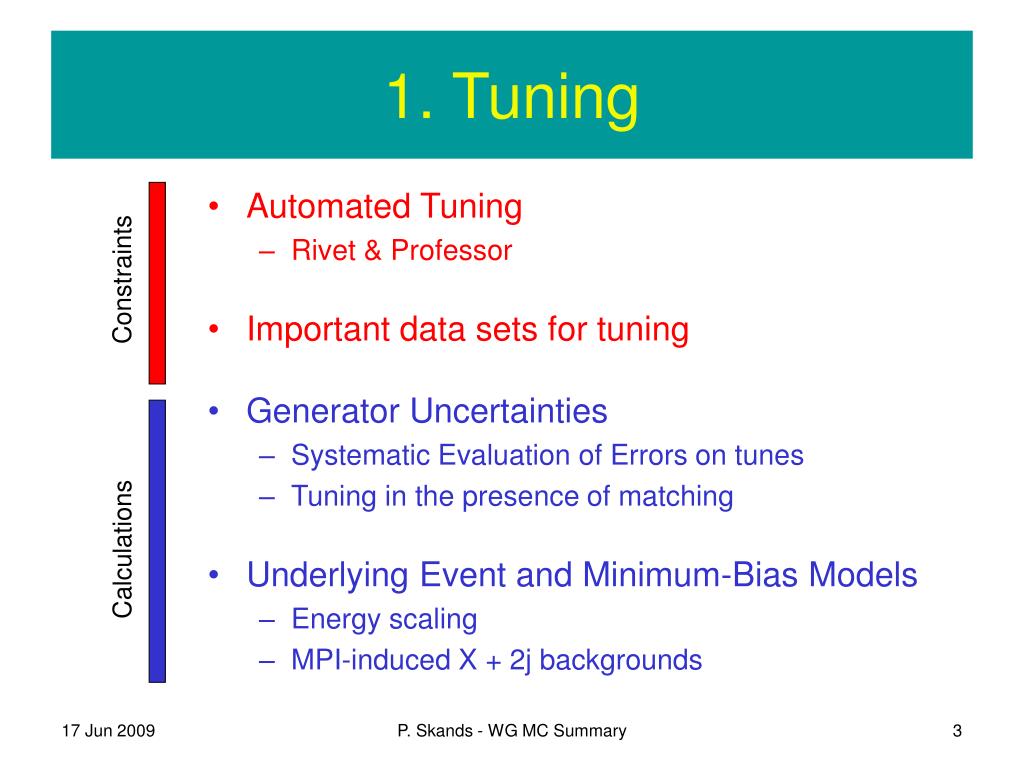 1. Tuning

Constraints

• Automated Tuning
– Rivet & Professor

• Important data sets for tuning

Calculations

• Generator Uncertainties
– Systematic Evaluation of Errors on tunes
– Tuning in the presence of matching

• Underlying Event and Minimum-Bias Models
– Energy scaling
– MPI-induced X + 2j backgrounds

17 Jun 2009

P. Skands - WG MC Summary

3